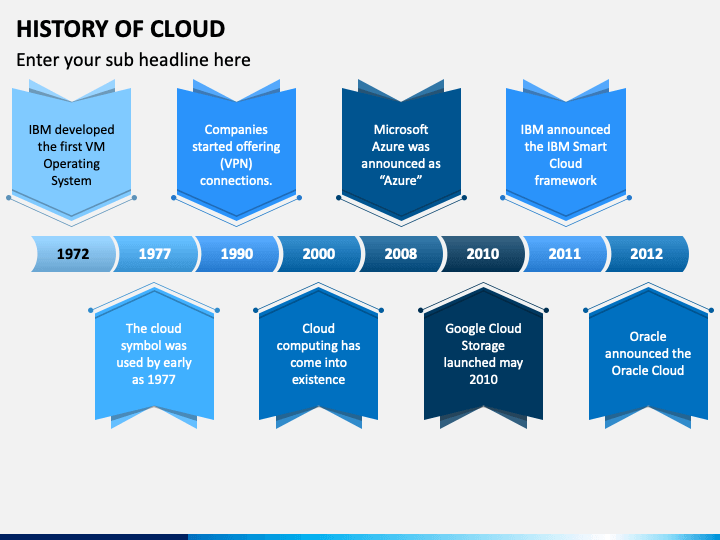 HISTORY OF CLOUD

Enter your sub headline here

IBM developed the first VM Operating System

Companies started offering (VPN) connections.

Microsoft Azure was announced as “Azure”

IBM announced the IBM Smart Cloud framework

1972 1977 1990 2000 2008 2010 2011 2012

The cloud symbol was used by early as 1977

Cloud computing has come into existence

Google Cloud Storage launched may 2010

Oracle announced the Oracle Cloud